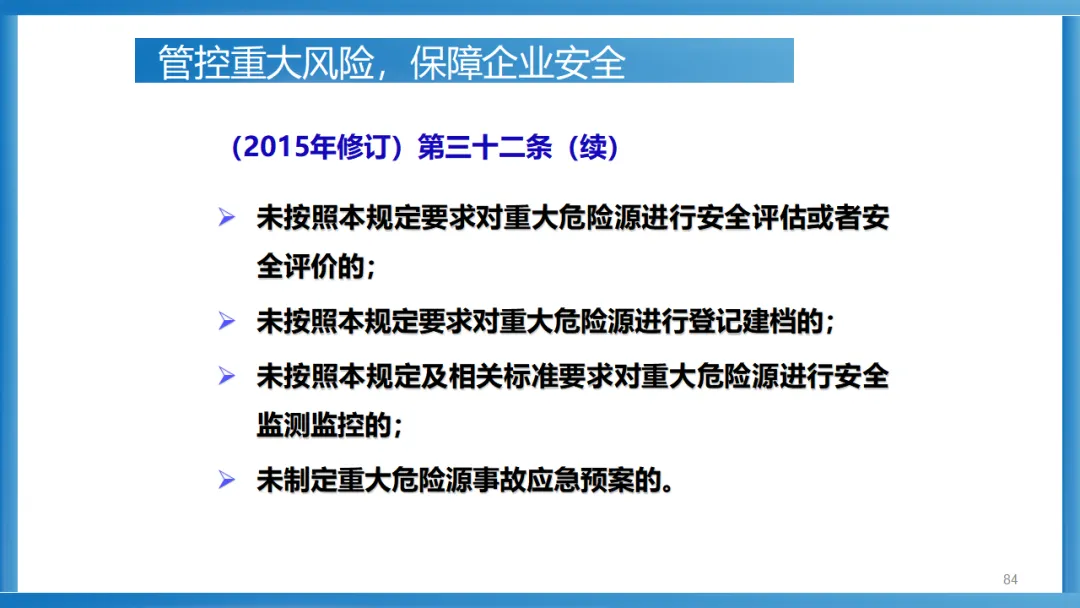 管控重大风险，保障企业安全

（2015年修订）第三十二条（续）

➢ 未按照本规定要求对重大危险源进行安全评估或者安全评价的；

➢ 未按照本规定要求对重大危险源进行登记建档的；

➢ 未按照本规定及相关标准要求对重大危险源进行安全监测监控的；

➢ 未制定重大危险源事故应急预案的。

84